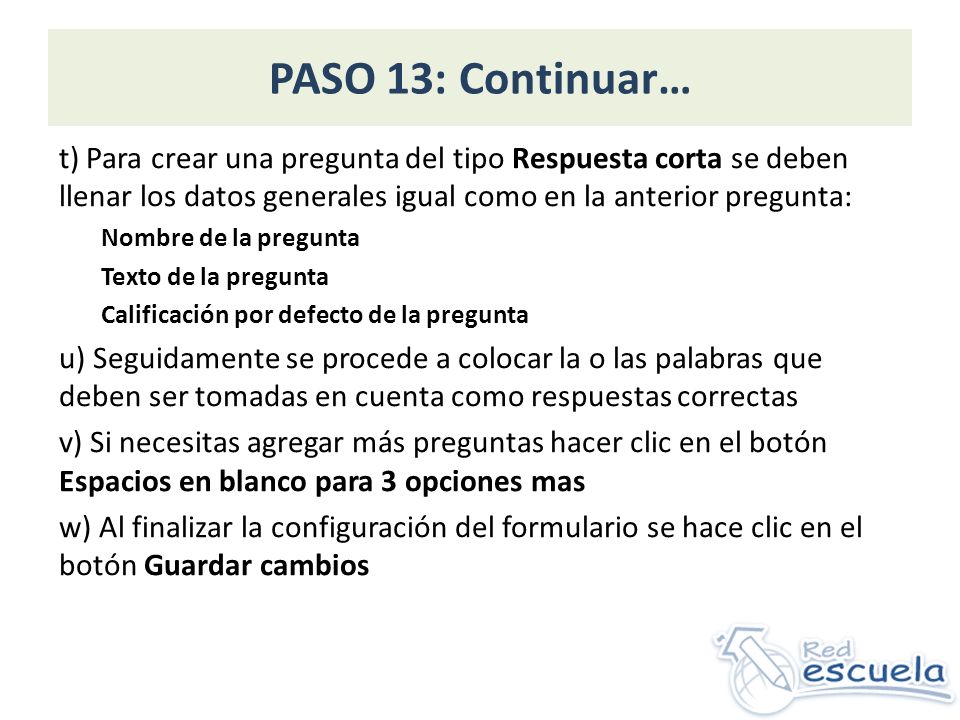 PASO 13: Continuar…

t) Para crear una pregunta del tipo Respuesta corta se deben llenar los datos generales igual como en la anterior pregunta:

Nombre de la pregunta

Texto de la pregunta

Calificación por defecto de la pregunta

u) Seguidamente se procede a colocar la o las palabras que deben ser tomadas en cuenta como respuestas correctas

v) Si necesitas agregar más preguntas hacer clic en el botón Espacios en blanco para 3 opciones mas

w) Al finalizar la configuración del formulario se hace clic en el botón Guardar cambios

Red escuela